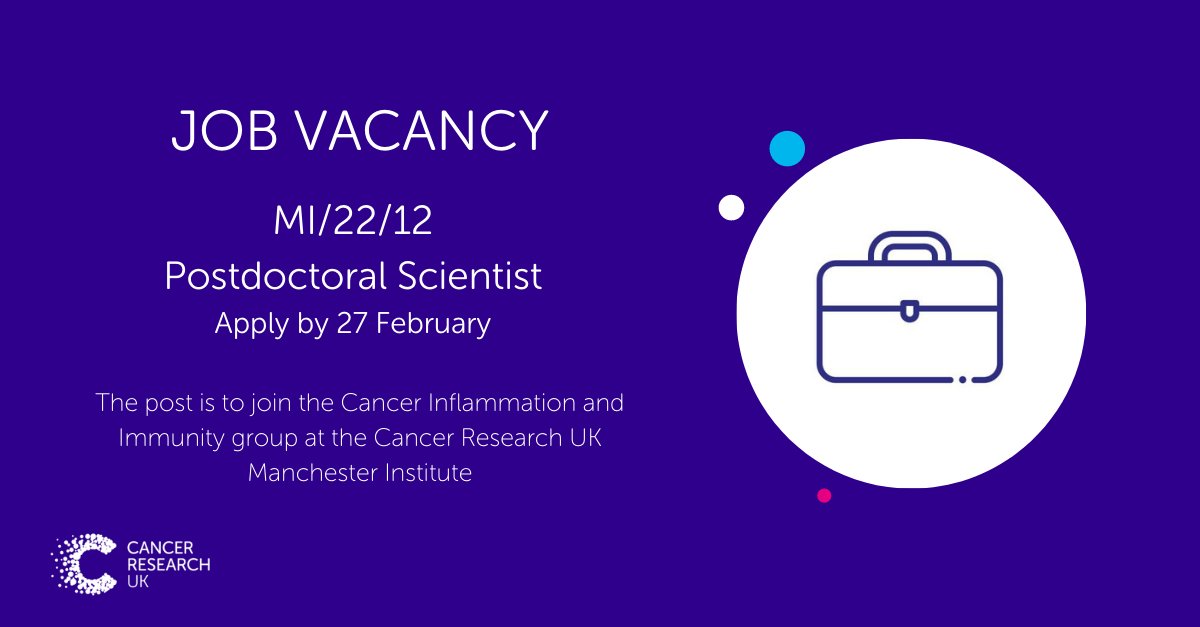 JOB VACANCY

MI/22/12
Postdoctoral Scientist
Apply by 27 February

The post is to join the Cancer Inflammation and Immunity group at the Cancer Research UK Manchester Institute

CANCER
RESEARCH
UK